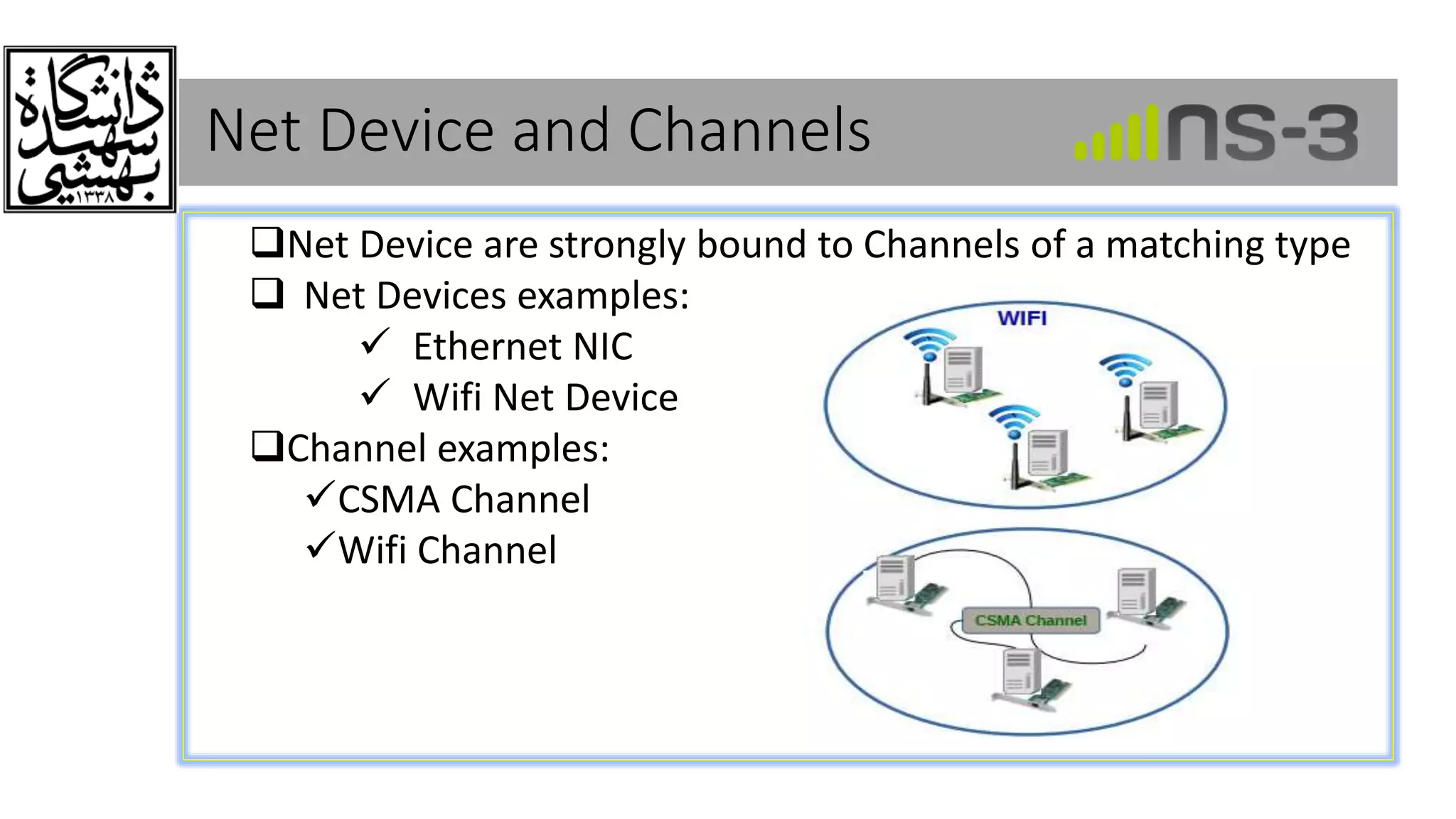 دانشگاه شهید بهشتی ۱۳۳۸

Net Device and Channels

ns-3

❑Net Device are strongly bound to Channels of a matching type

❑ Net Devices examples:

✓ Ethernet NIC

✓ Wifi Net Device

❑Channel examples:

✓CSMA Channel

✓Wifi Channel

WIFI

CSMA Channel